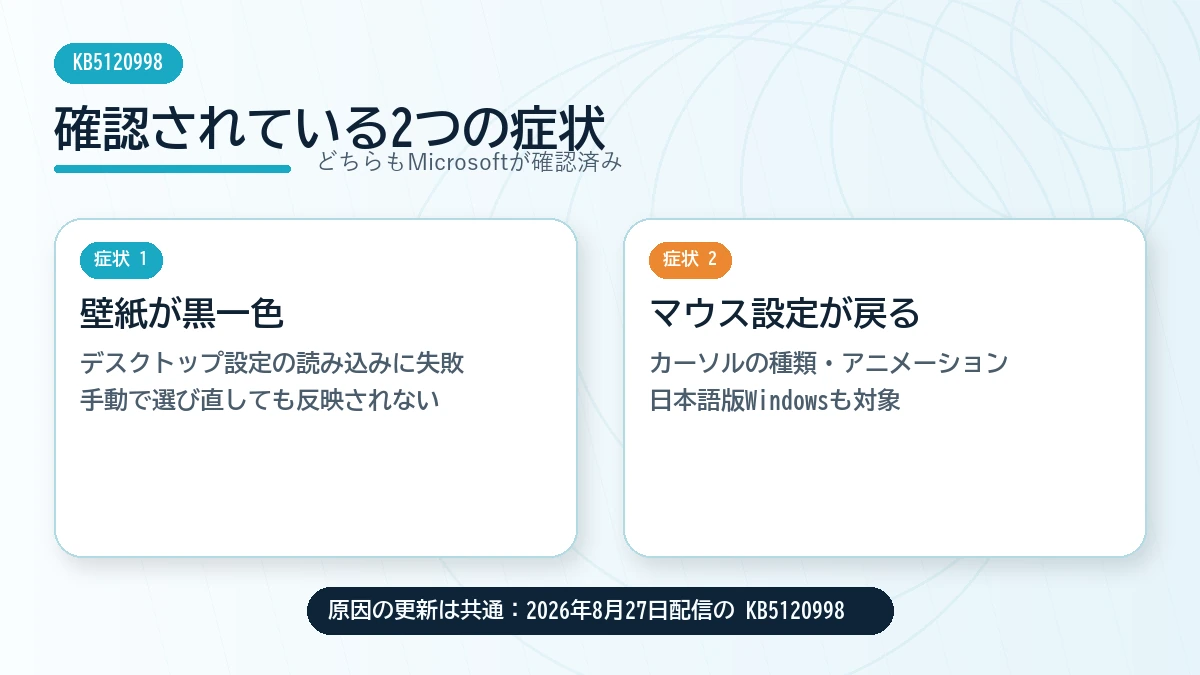 KB5120998

確認されている2つの症状

どちらもMicrosoftが確認済み

症状 1

壁紙が黒一色

デスクトップ設定の読み込みに失敗
手動で選び直しても反映されない

症状 2

マウス設定が戻る

カーソルの種類・アニメーション
日本語版Windowsも対象

原因の更新は共通：2026年8月27日配信の KB5120998